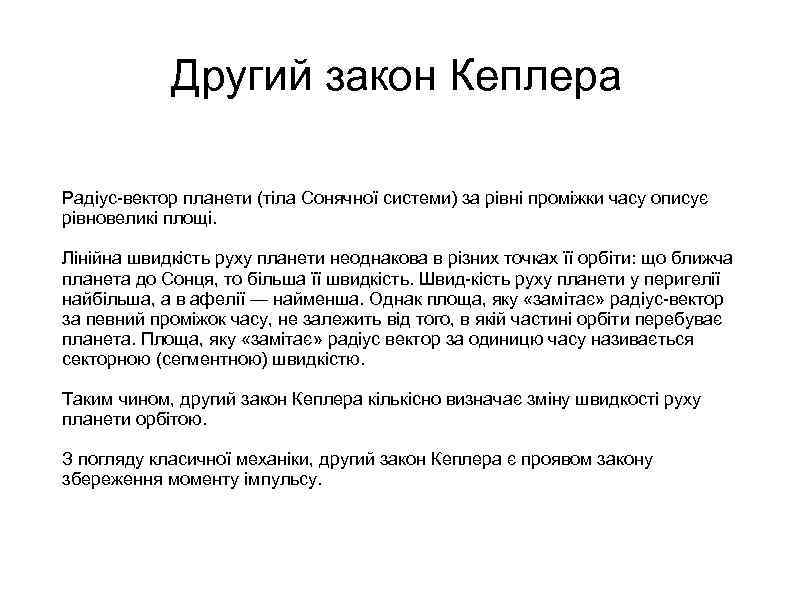 Другий закон Кеплера

Радіус-вектор планети (тіла Сонячної системи) за рівні проміжки часу описує рівновеликі площі.

Лінійна швидкість руху планети неоднакова в різних точках її орбіти: що ближча планета до Сонця, то більша її швидкість. Швид-кість руху планети у перигелії найбільша, а в афелії — найменша. Однак площа, яку «замітає» радіус-вектор за певний проміжок часу, не залежить від того, в якій частині орбіти перебуває планета. Площа, яку «замітає» радіус вектор за одиницю часу називається секторною (сегментною) швидкістю.

Таким чином, другий закон Кеплера кількісно визначає зміну швидкості руху планети орбітою.

З погляду класичної механіки, другий закон Кеплера є проявом закону збереження моменту імпульсу.